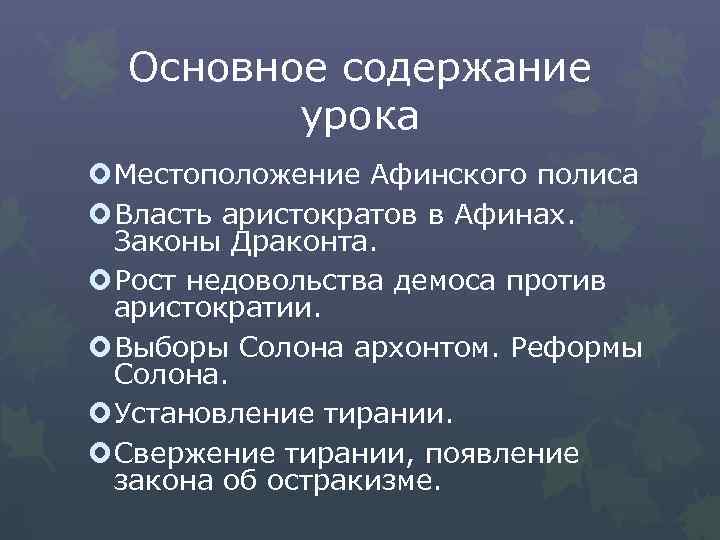 Основное содержание урока

Местоположение Афинского полиса

Власть аристократов в Афинах. Законы Драконта.

Рост недовольства демоса против аристократии.

Выборы Солона архонтом. Реформы Солона.

Установление тирании.

Свержение тирании, появление закона об остракизме.